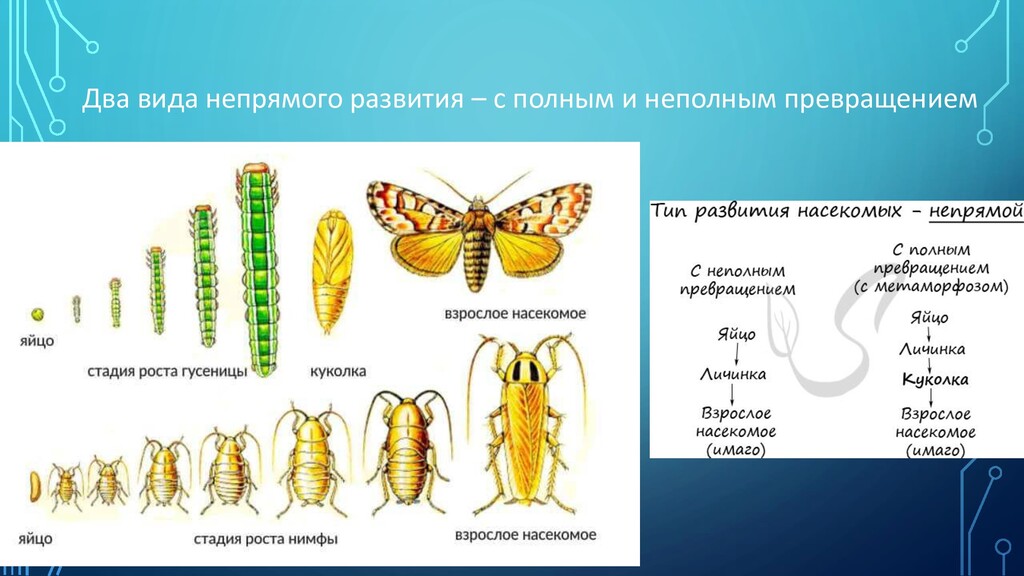 Два вида непрямого развития – с полным и неполным превращением

яйцо

стадия роста гусеницы

куколка

взрослое насекомое

яйцо

стадия роста нимфы

взрослое насекомое

Тип развития насекомых - непрямой

С неполным превращением

Яйцо
Личинка
Взрослое насекомое (имаго)

С полным превращением (с метаморфозом)

Яйцо
Личинка
Куколка
Взрослое насекомое (имаго)